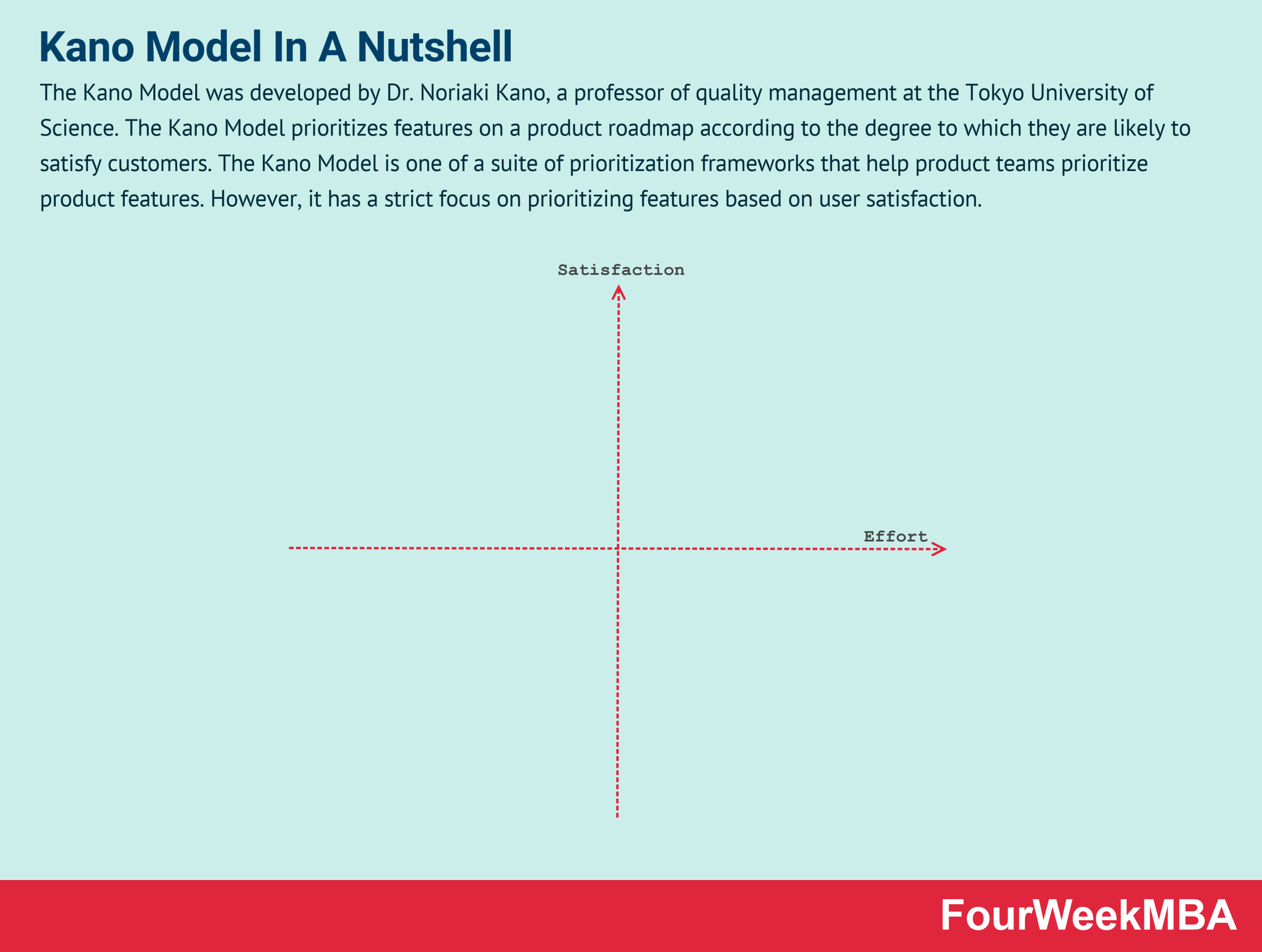 Kano Model In A Nutshell

The Kano Model was developed by Dr. Noriaki Kano, a professor of quality management at the Tokyo University of Science. The Kano Model prioritizes features on a product roadmap according to the degree to which they are likely to satisfy customers. The Kano Model is one of a suite of prioritization frameworks that help product teams prioritize product features. However, it has a strict focus on prioritizing features based on user satisfaction.

Satisfaction

Effort

FourWeekMBA